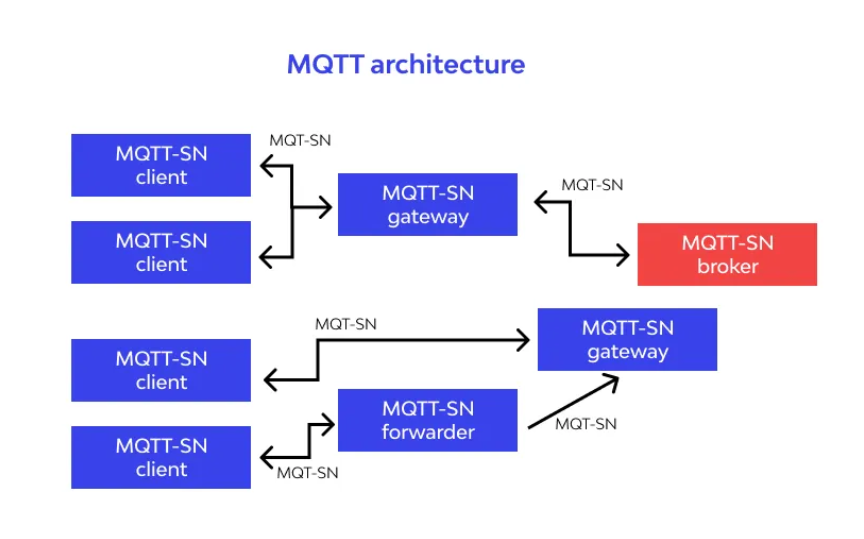 MQTT architecture

MQTT-SN client

MQT-SN

MQTT-SN client

MQTT-SN gateway

MQT-SN

MQTT-SN broker

MQT-SN

MQTT-SN gateway

MQTT-SN client

MQTT-SN forwarder

MQT-SN

MQTT-SN client

MQT-SN